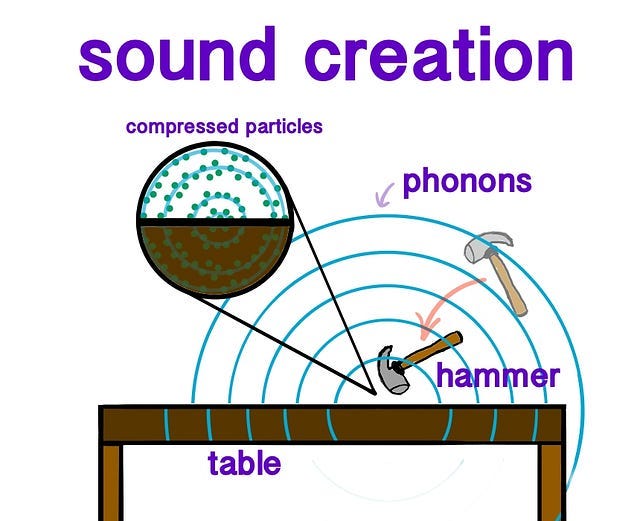 sound creation

compressed particles

phonons

hammer

table